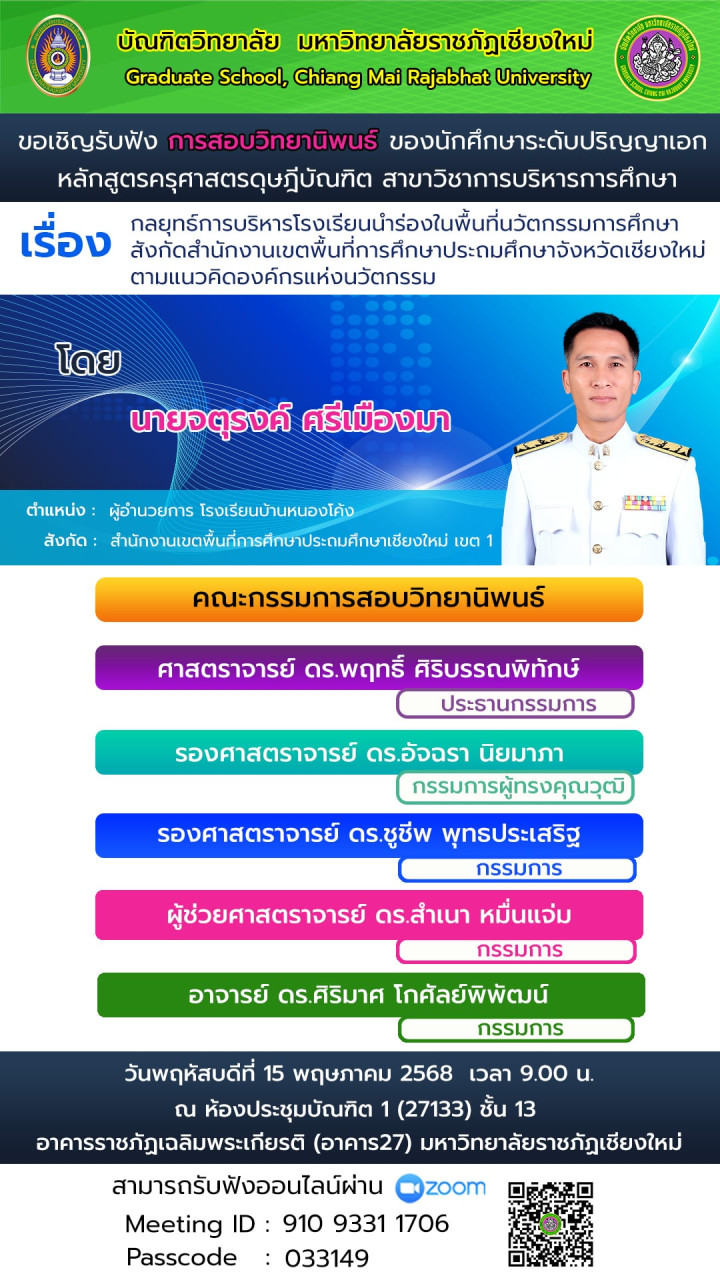 บัณฑิตวิทยาลัย มหาวิทยาลัยราชภัฏเชียงใหม่
Graduate School, Chiang Mai Rajabhat University

ขอเชิญรับฟัง การสอบวิทยานิพนธ์ ของนักศึกษาระดับปริญญาเอก
หลักสูตรครุศาสตรดุษฎีบัณฑิต สาขาวิชาการบริหารการศึกษา

เรื่อง กลยุทธ์การบริหารโรงเรียนนำร่องในพื้นที่นวัตกรรมการศึกษา สังกัดสำนักงานเขตพื้นที่การศึกษาประถมศึกษาจังหวัดเชียงใหม่ ตามแนวคิดองค์กรแห่งนวัตกรรม

โดย
นายจตุรงค์ ศรีเมืองมา

ตำแหน่ง : ผู้อำนวยการ โรงเรียนบ้านหนองโค้ง
สังกัด : สำนักงานเขตพื้นที่การศึกษาประถมศึกษาเชียงใหม่ เขต 1

คณะกรรมการสอบวิทยานิพนธ์

ศาสตราจารย์ ดร.พฤทธิ์ ศิริบรรณพิทักษ์
ประธานกรรมการ

รองศาสตราจารย์ ดร.อัจฉรา นิยมาภา
กรรมการผู้ทรงคุณวุฒิ

รองศาสตราจารย์ ดร.ชูชีพ พุทธประเสริฐ
กรรมการ

ผู้ช่วยศาสตราจารย์ ดร.สำเนา หมื่นแจ่ม
กรรมการ

อาจารย์ ดร.ศิริมาศ โกศัลย์พิพัฒน์
กรรมการ

วันพฤหัสบดีที่ 15 พฤษภาคม 2568 เวลา 9.00 น.
ณ ห้องประชุมบัณฑิต 1 (27133) ชั้น 13
อาคารราชภัฏเฉลิมพระเกียรติ (อาคาร27) มหาวิทยาลัยราชภัฏเชียงใหม่

สามารถรับฟังออนไลน์ผ่าน zoom
Meeting ID : 910 9331 1706
Passcode : 033149